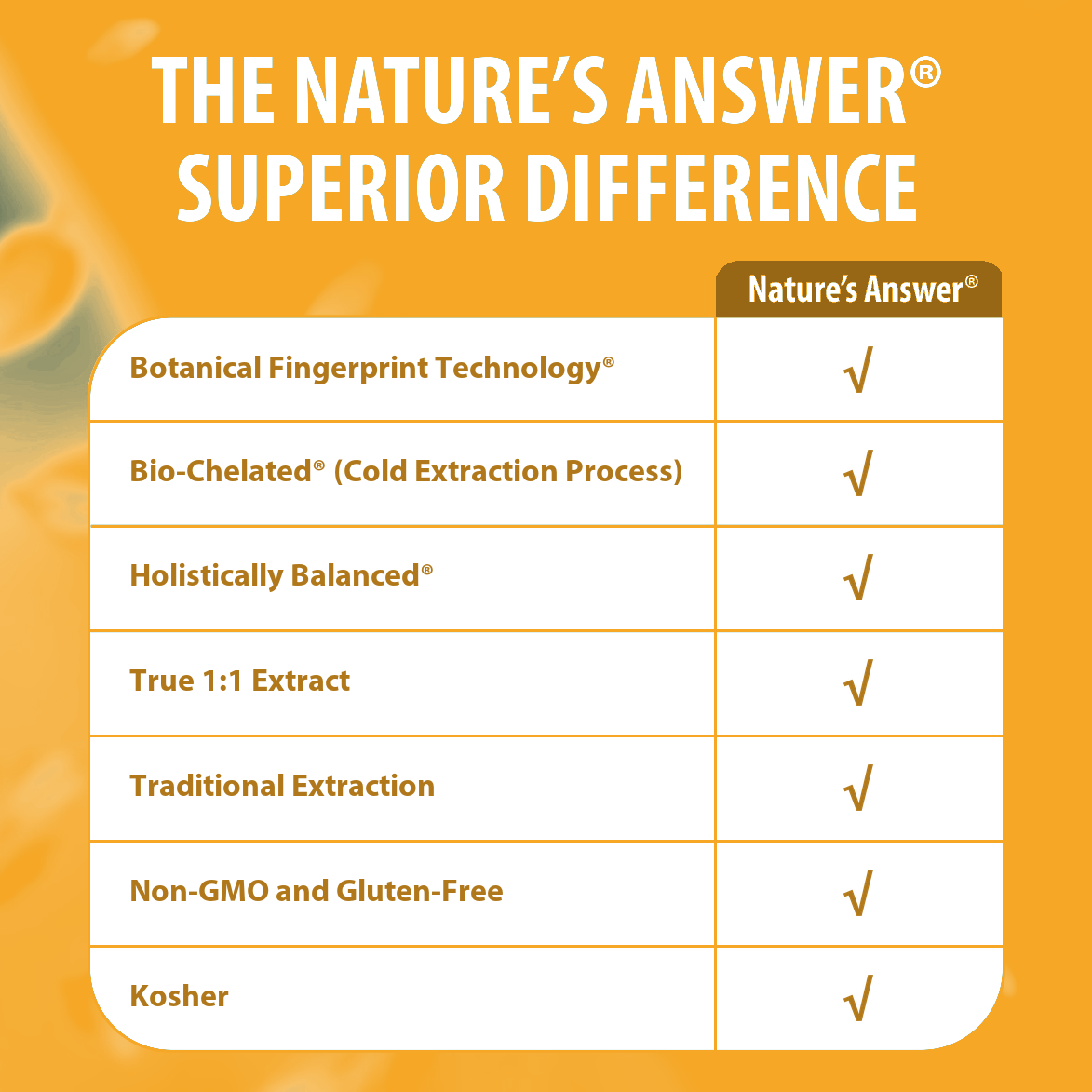 THE NATURE'S ANSWER®
SUPERIOR DIFFERENCE

| | Nature's Answer® |
|---|---|
| Botanical Fingerprint Technology® | √ |
| Bio-Chelated® (Cold Extraction Process) | √ |
| Holistically Balanced® | √ |
| True 1:1 Extract | √ |
| Traditional Extraction | √ |
| Non-GMO and Gluten-Free | √ |
| Kosher | √ |